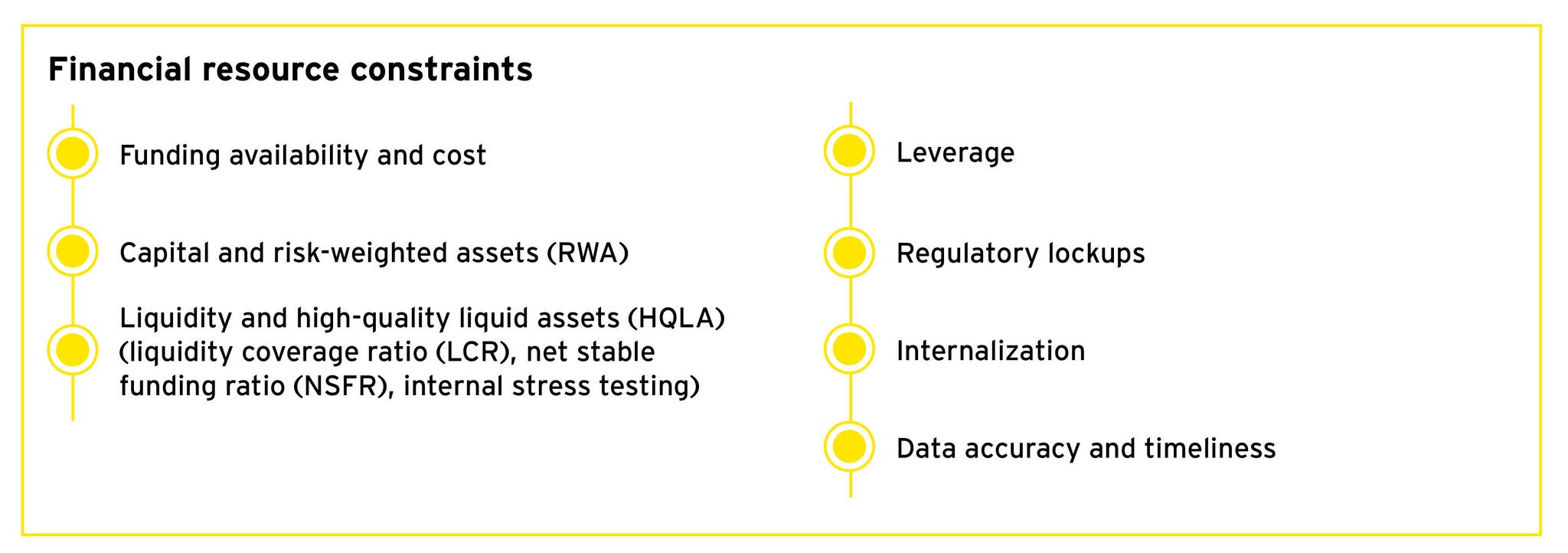 Financial resource constraints

Funding availability and cost

Capital and risk-weighted assets (RWA)

Liquidity and high-quality liquid assets (HQLA) (liquidity coverage ratio (LCR), net stable funding ratio (NSFR), internal stress testing)

Leverage

Regulatory lockups

Internalization

Data accuracy and timeliness